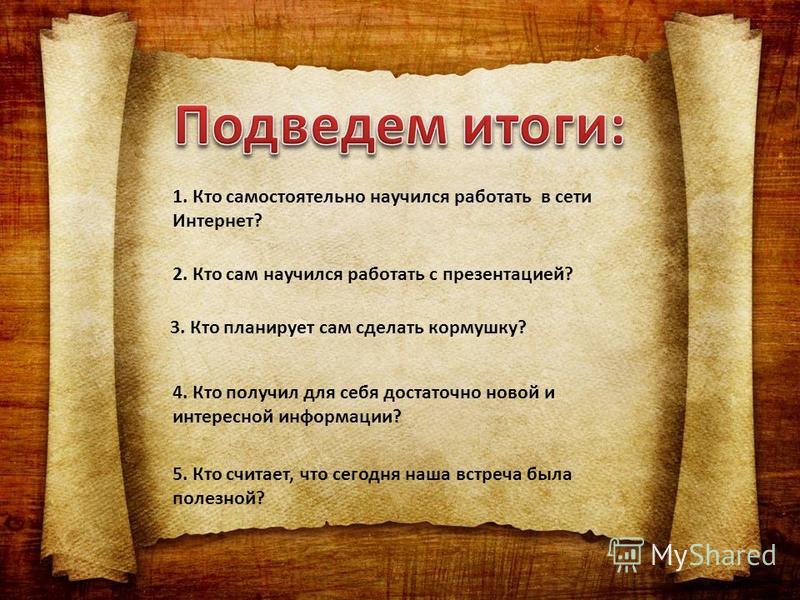 Подведем итоги:

1. Кто самостоятельно научился работать в сети Интернет?

2. Кто сам научился работать с презентацией?

3. Кто планирует сам сделать кормушку?

4. Кто получил для себя достаточно новой и интересной информации?

5. Кто считает, что сегодня наша встреча была полезной?

MyShared